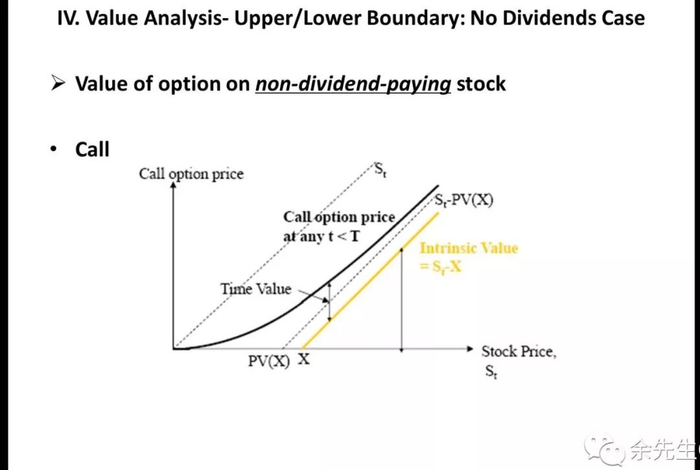 IV. Value Analysis- Upper/Lower Boundary: No Dividends Case

➢ Value of option on non-dividend-paying stock

• Call

Call option price

$S_t$

$S_t$-PV(X)

Call option price at any t < T

Intrinsic Value = $S_t$-X

Time Value

PV(X) X

Stock Price, $S_t$

余先生